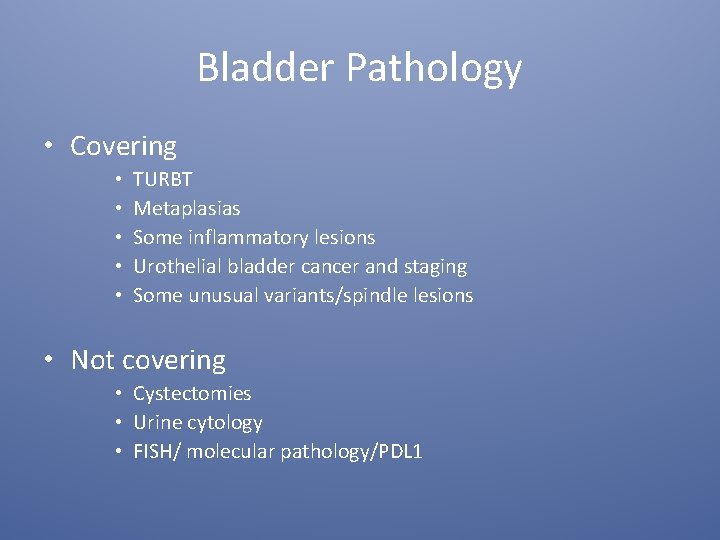 Bladder Pathology

• Covering
  • TURBT
  • Metaplasias
  • Some inflammatory lesions
  • Urothelial bladder cancer and staging
  • Some unusual variants/spindle lesions

• Not covering
  • Cystectomies
  • Urine cytology
  • FISH/ molecular pathology/PDL1